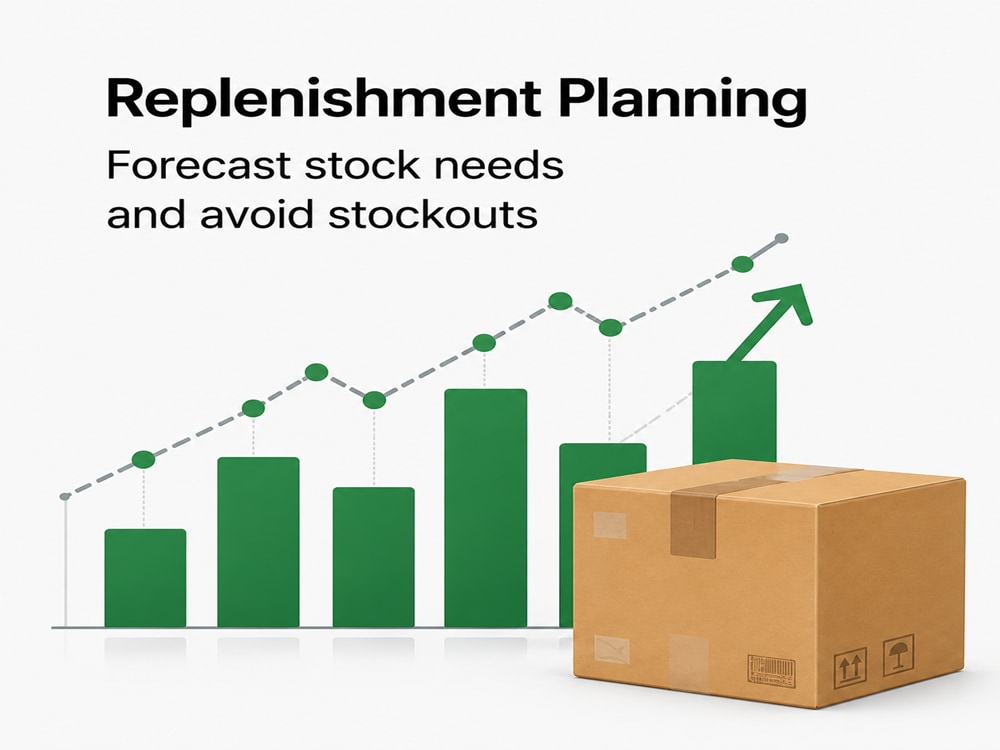 Replenishment Planning

Forecast stock needs and avoid stockouts